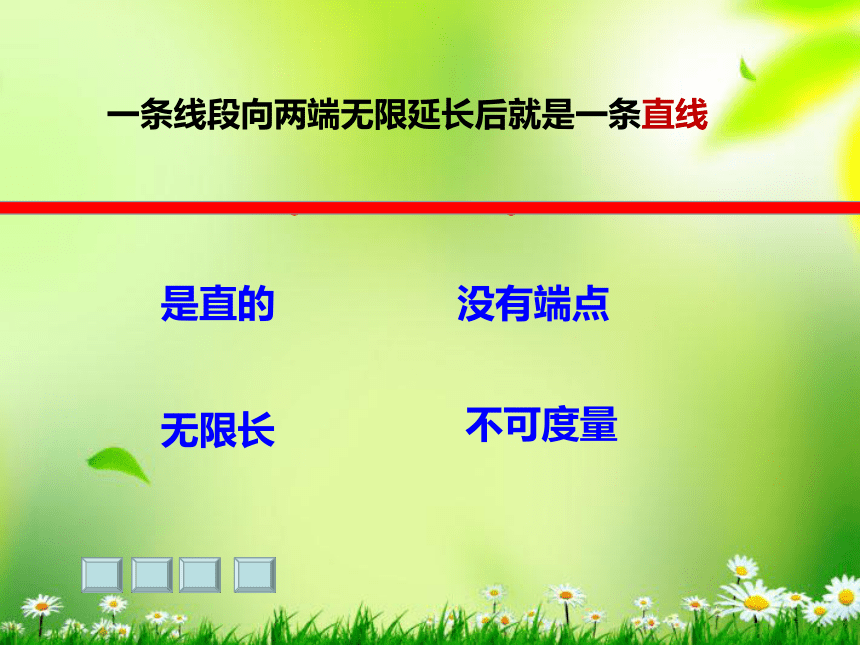 一条线段向两端无限延长后就是一条直线

是直的

没有端点

无限长

不可度量